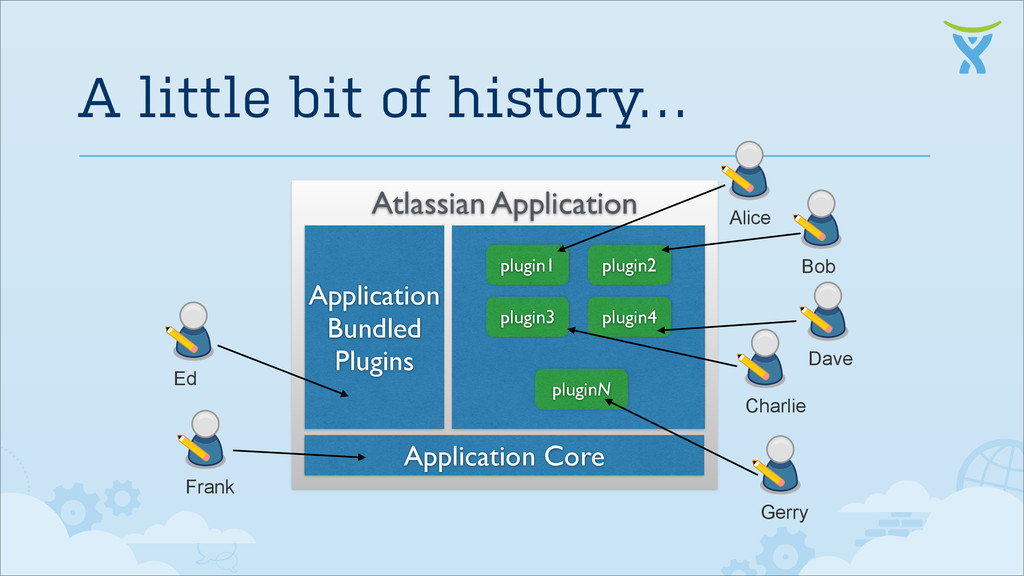 A little bit of history...

Atlassian Application

Application Bundled Plugins

plugin1
plugin2
plugin3
plugin4
pluginN

Application Core

Alice
Bob
Dave
Charlie
Gerry
Ed
Frank